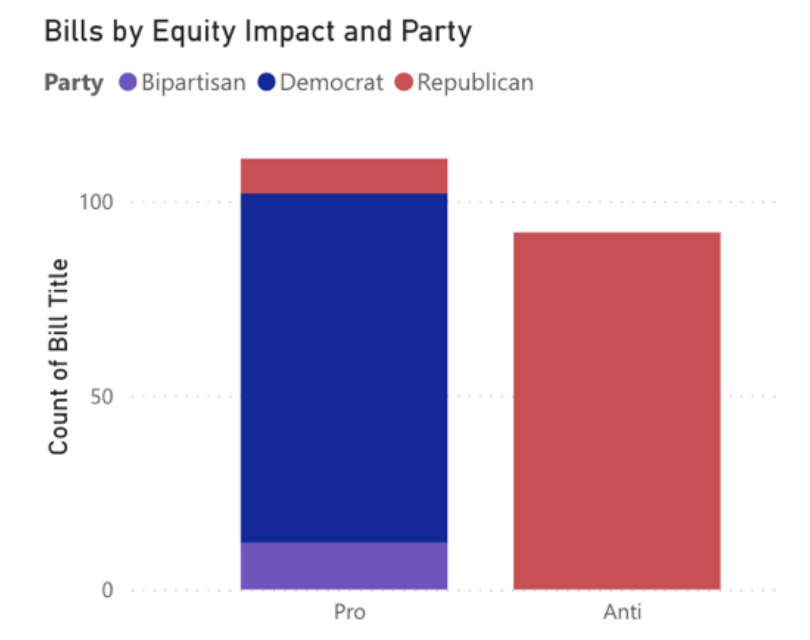 Bills by Equity Impact and Party

Party Bipartisan Democrat Republican

Count of Bill Title

100

50

0

Pro

Anti